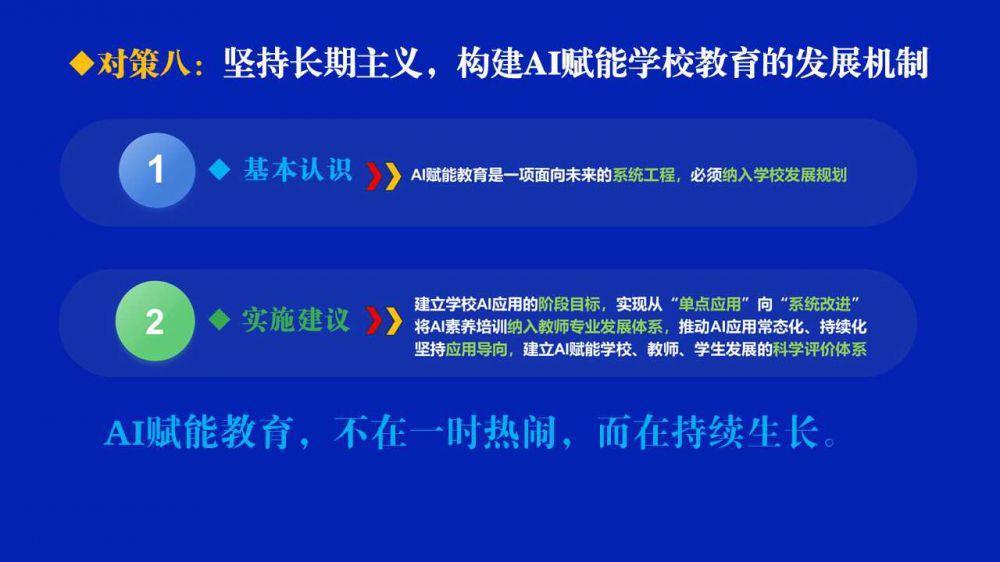 ◆对策八：坚持长期主义，构建AI赋能学校教育的发展机制

1 ◆ 基本认识 AI赋能教育是一项面向未来的系统工程，必须纳入学校发展规划

2 ◆ 实施建议 建立学校AI应用的阶段目标，实现从“单点应用”向“系统改进”
将AI素养培训纳入教师专业发展体系，推动AI应用常态化、持续化
坚持应用导向，建立AI赋能学校、教师、学生发展的科学评价体系

AI赋能教育，不在一时热闹，而在持续生长。